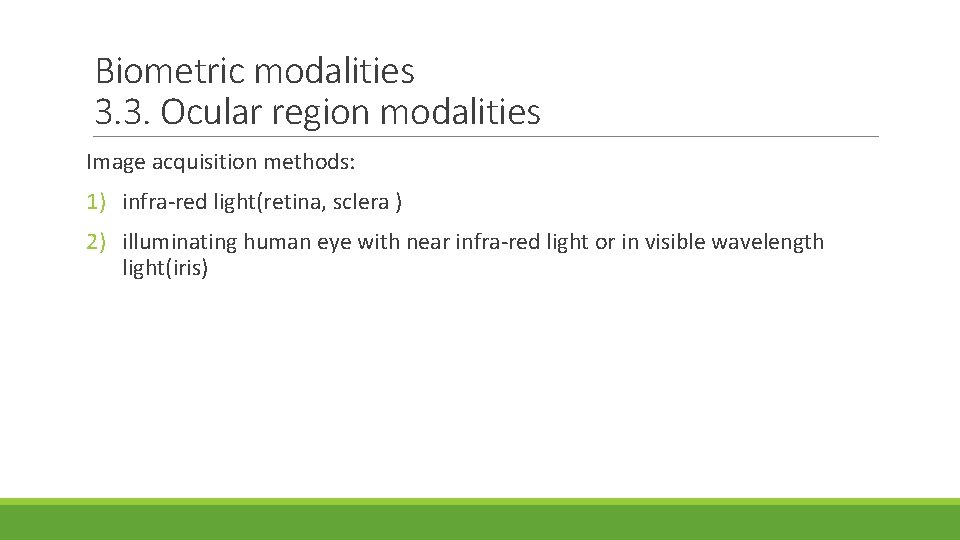 Biometric modalities
3.3. Ocular region modalities

Image acquisition methods:

1) infra-red light(retina, sclera )

2) illuminating human eye with near infra-red light or in visible wavelength light(iris)